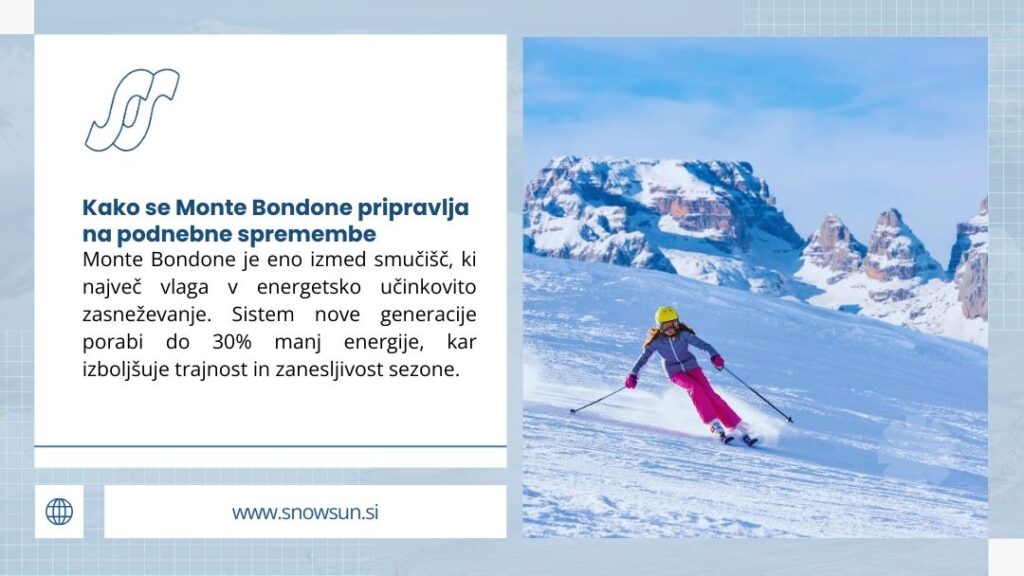 Kako se Monte Bondone pripravlja na podnebne spremembe

Monte Bondone je eno izmed smučišč, ki največ vlaga v energetsko učinkovito zasneževanje. Sistem nove generacije porabi do 30% manj energije, kar izboljšuje trajnost in zanesljivost sezone.

www.snowsun.si